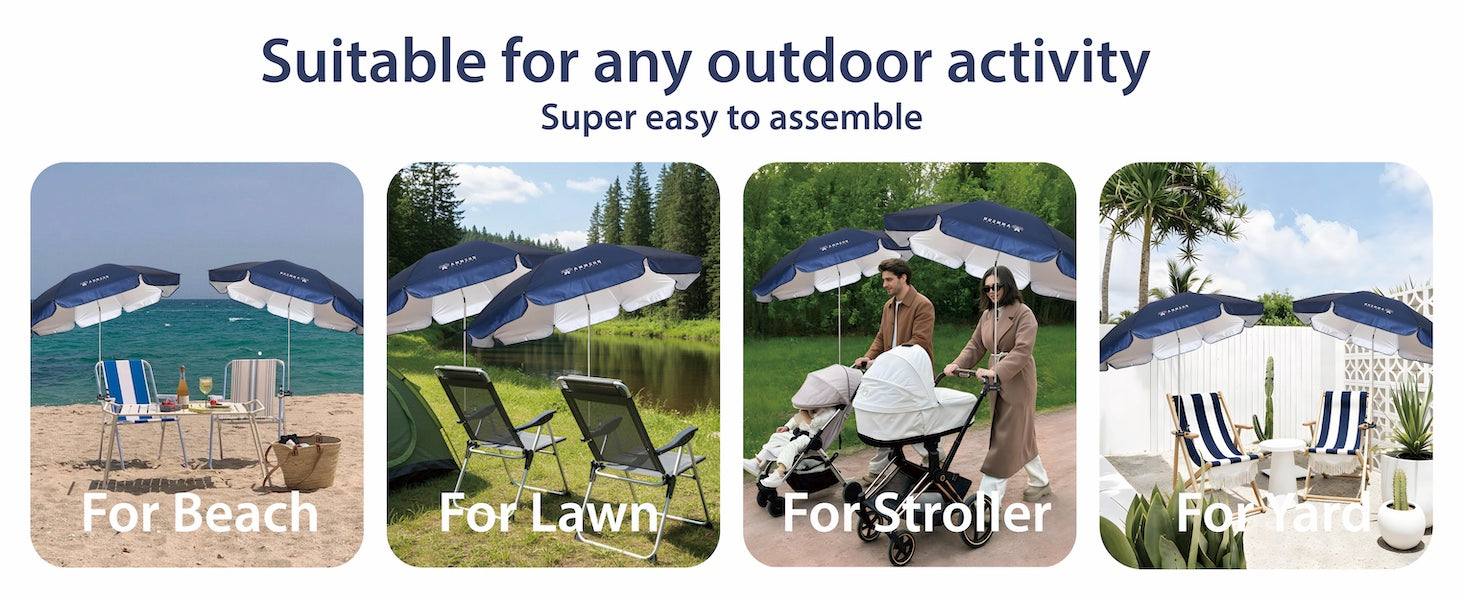 Suitable for any outdoor activity

Super easy to assemble

For Beach

For Lawn

For Stroller

For Yard